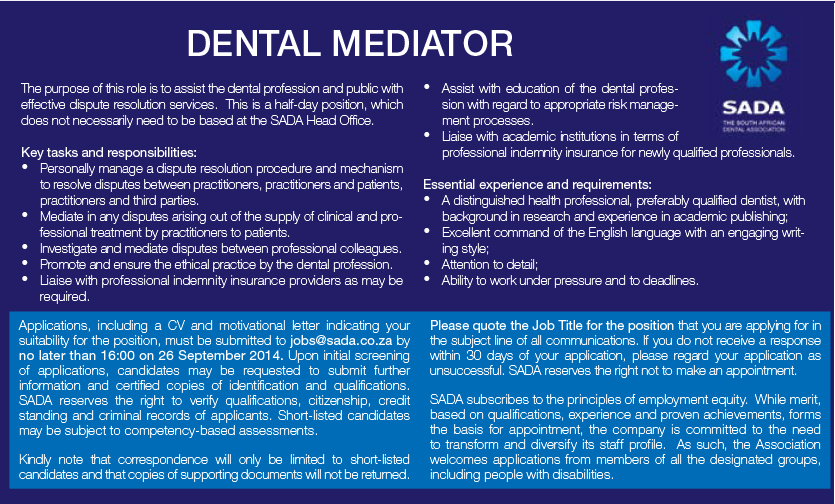 DENTAL MEDIATOR

SADA
THE SOUTH AFRICAN DENTAL ASSOCIATION

The purpose of this role is to assist the dental profession and public with effective dispute resolution services. This is a half-day position, which does not necessarily need to be based at the SADA Head Office.

Key tasks and responsibilities:
• Personally manage a dispute resolution procedure and mechanism to resolve disputes between practitioners, practitioners and patients, practitioners and third parties.
• Mediate in any disputes arising out of the supply of clinical and professional treatment by practitioners to patients.
• Investigate and mediate disputes between professional colleagues.
• Promote and ensure the ethical practice by the dental profession.
• Liaise with professional indemnity insurance providers as may be required.

• Assist with education of the dental profession with regard to appropriate risk management processes.
• Liaise with academic institutions in terms of professional indemnity insurance for newly qualified professionals.

Essential experience and requirements:
• A distinguished health professional, preferably qualified dentist, with background in research and experience in academic publishing;
• Excellent command of the English language with an engaging writing style;
• Attention to detail;
• Ability to work under pressure and to deadlines.

Applications, including a CV and motivational letter indicating your suitability for the position, must be submitted to jobs@sada.co.za by no later than 16:00 on 26 September 2014. Upon initial screening of applications, candidates may be requested to submit further information and certified copies of identification and qualifications. SADA reserves the right to verify qualifications, citizenship, credit standing and criminal records of applicants. Short-listed candidates may be subject to competency-based assessments.

Kindly note that correspondence will only be limited to short-listed candidates and that copies of supporting documents will not be returned.

Please quote the Job Title for the position that you are applying for in the subject line of all communications. If you do not receive a response within 30 days of your application, please regard your application as unsuccessful. SADA reserves the right not to make an appointment.

SADA subscribes to the principles of employment equity. While merit, based on qualifications, experience and proven achievements, forms the basis for appointment, the company is committed to the need to transform and diversify its staff profile. As such, the Association welcomes applications from members of all the designated groups, including people with disabilities.